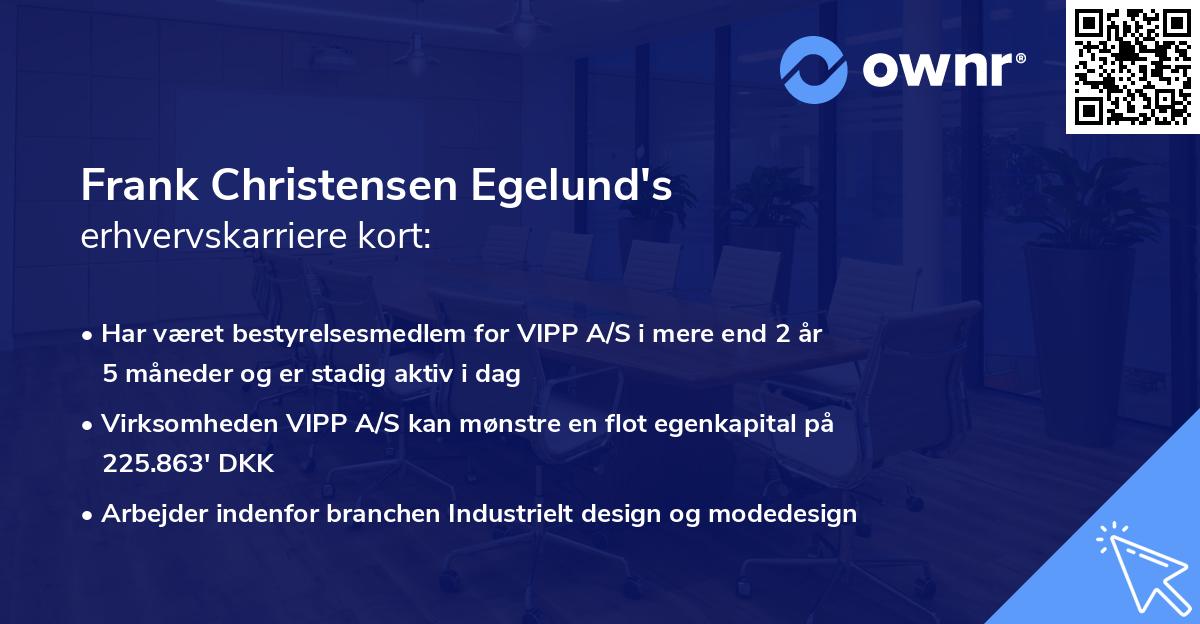 ownr®

Frank Christensen Egelund's
erhvervskarriere kort:

• Har været bestyrelsesmedlem for VIPP A/S i mere end 2 år 5 måneder og er stadig aktiv i dag

• Virksomheden VIPP A/S kan mønstre en flot egenkapital på 225.863' DKK

• Arbejder indenfor branchen Industrielt design og modedesign